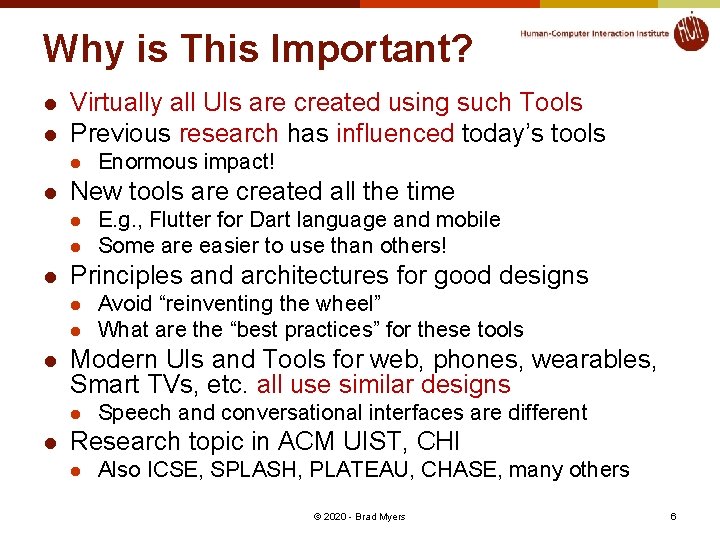 Why is This Important?

Human-Computer Interaction Institute

HCI

- Virtually all UIs are created using such Tools
- Previous research has influenced today's tools
  - Enormous impact!
- New tools are created all the time
  - E.g., Flutter for Dart language and mobile
  - Some are easier to use than others!
- Principles and architectures for good designs
  - Avoid "reinventing the wheel"
  - What are the "best practices" for these tools
- Modern UIs and Tools for web, phones, wearables, Smart TVs, etc. all use similar designs
  - Speech and conversational interfaces are different
- Research topic in ACM UIST, CHI
  - Also ICSE, SPLASH, PLATEAU, CHASE, many others

© 2020 - Brad Myers

6